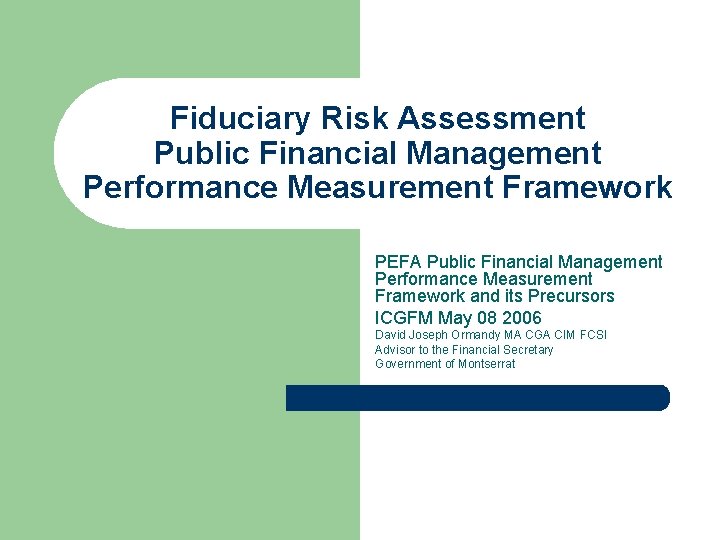 Fiduciary Risk Assessment
Public Financial Management
Performance Measurement Framework

PEFA Public Financial Management Performance Measurement Framework and its Precursors

ICGFM May 08 2006

David Joseph Ormandy MA CGA CIM FCSI
Advisor to the Financial Secretary
Government of Montserrat